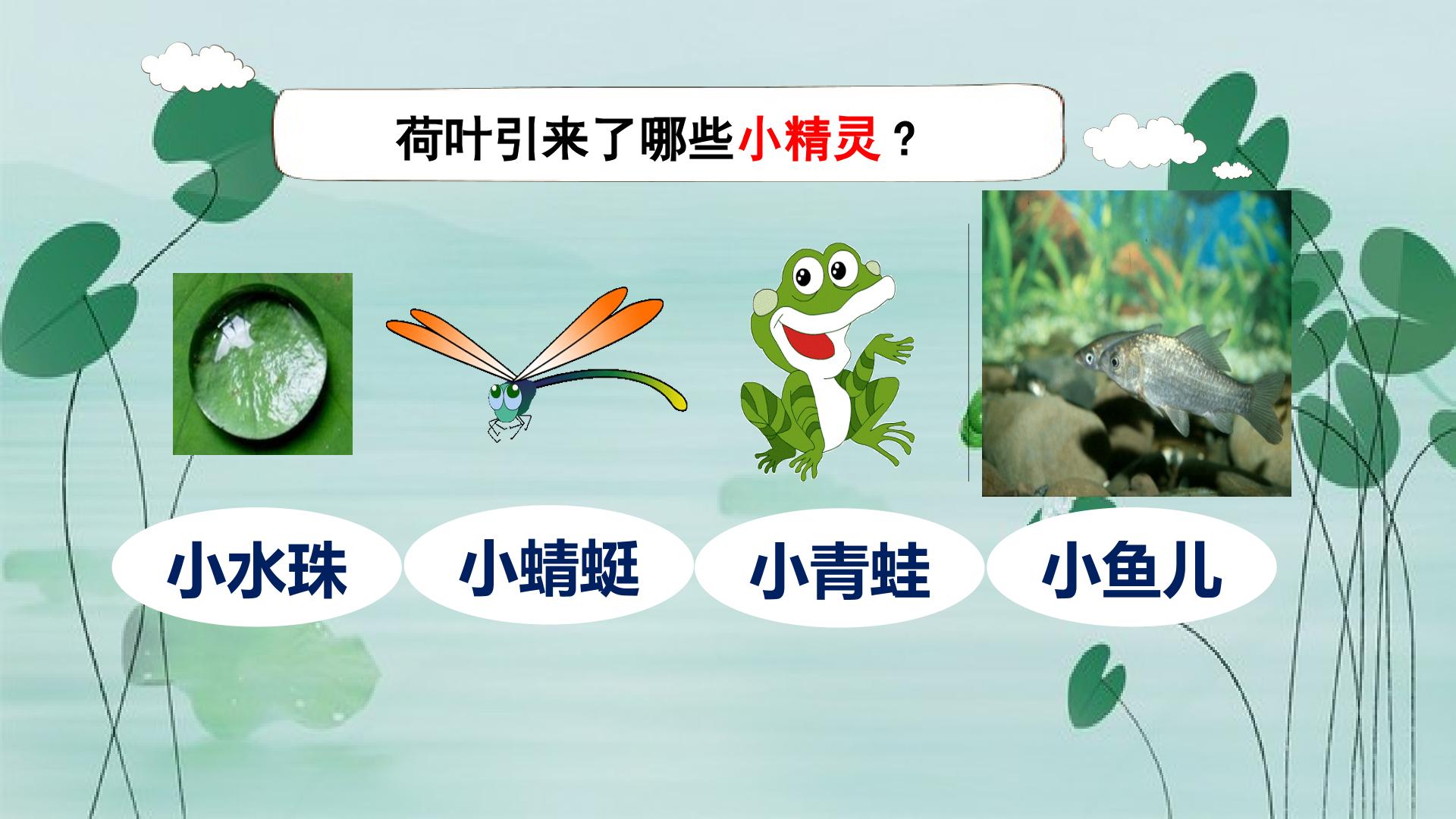 荷叶引来了哪些小精灵？

小水珠 小蜻蜓 小青蛙 小鱼儿